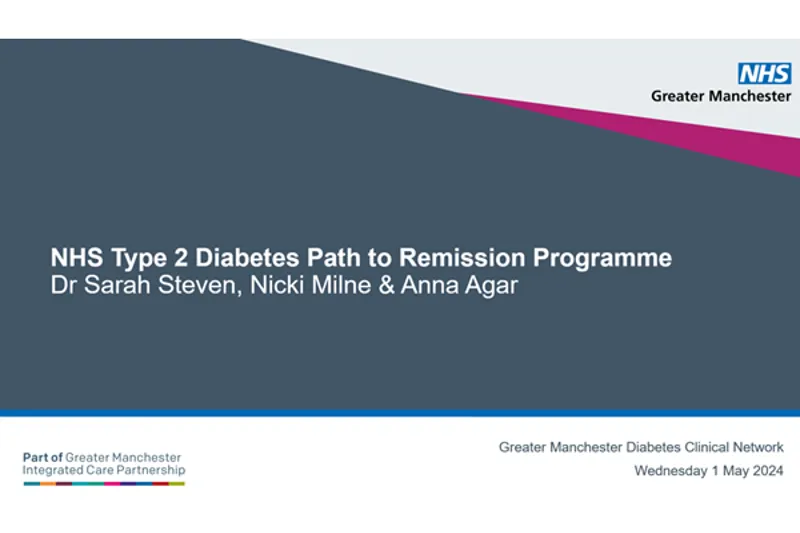 NHS
Greater Manchester

NHS Type 2 Diabetes Path to Remission Programme
Dr Sarah Steven, Nicki Milne & Anna Agar

Part of Greater Manchester Integrated Care Partnership

Greater Manchester Diabetes Clinical Network
Wednesday 1 May 2024